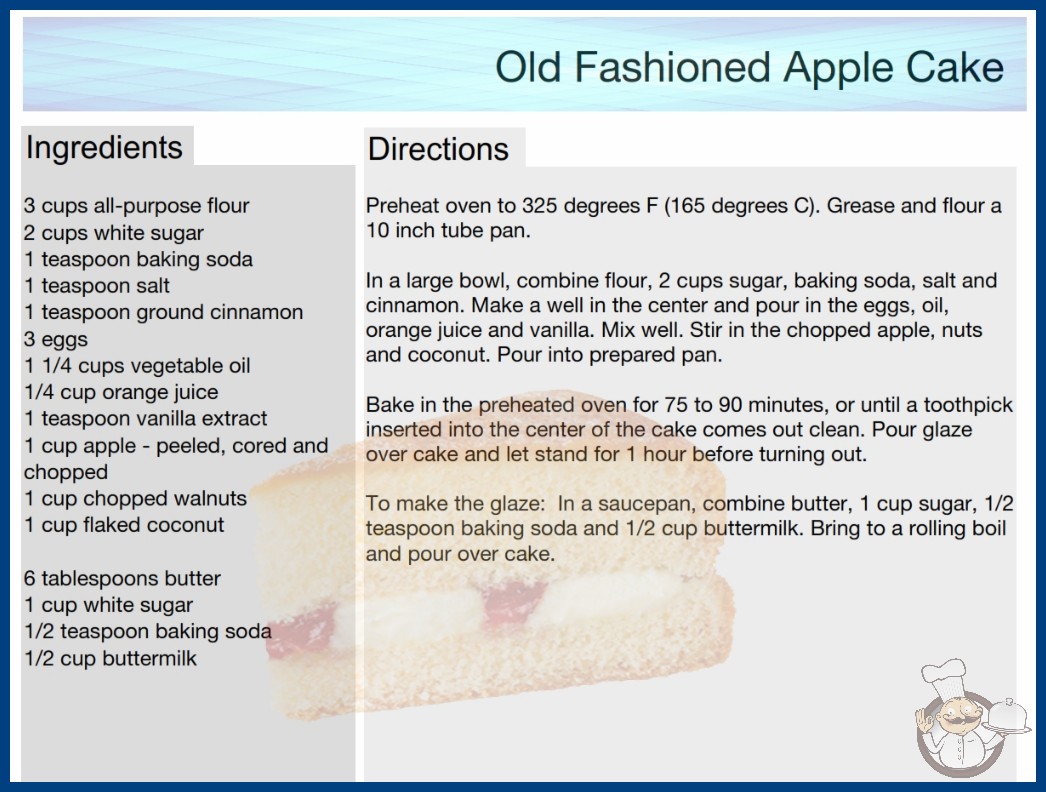 Old Fashioned Apple Cake

Ingredients

3 cups all-purpose flour
2 cups white sugar
1 teaspoon baking soda
1 teaspoon salt
1 teaspoon ground cinnamon
3 eggs
1 1/4 cups vegetable oil
1/4 cup orange juice
1 teaspoon vanilla extract
1 cup apple - peeled, cored and chopped
1 cup chopped walnuts
1 cup flaked coconut

6 tablespoons butter
1 cup white sugar
1/2 teaspoon baking soda
1/2 cup buttermilk

Directions

Preheat oven to 325 degrees F (165 degrees C). Grease and flour a 10 inch tube pan.

In a large bowl, combine flour, 2 cups sugar, baking soda, salt and cinnamon. Make a well in the center and pour in the eggs, oil, orange juice and vanilla. Mix well. Stir in the chopped apple, nuts and coconut. Pour into prepared pan.

Bake in the preheated oven for 75 to 90 minutes, or until a toothpick inserted into the center of the cake comes out clean. Pour glaze over cake and let stand for 1 hour before turning out.

To make the glaze: In a saucepan, combine butter, 1 cup sugar, 1/2 teaspoon baking soda and 1/2 cup buttermilk. Bring to a rolling boil and pour over cake.